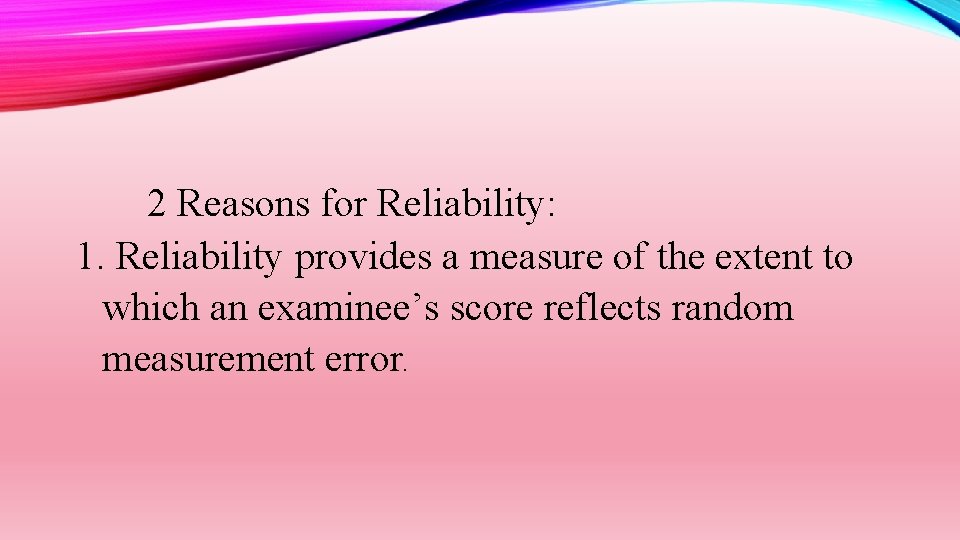 2 Reasons for Reliability:

1. Reliability provides a measure of the extent to which an examinee’s score reflects random measurement error.